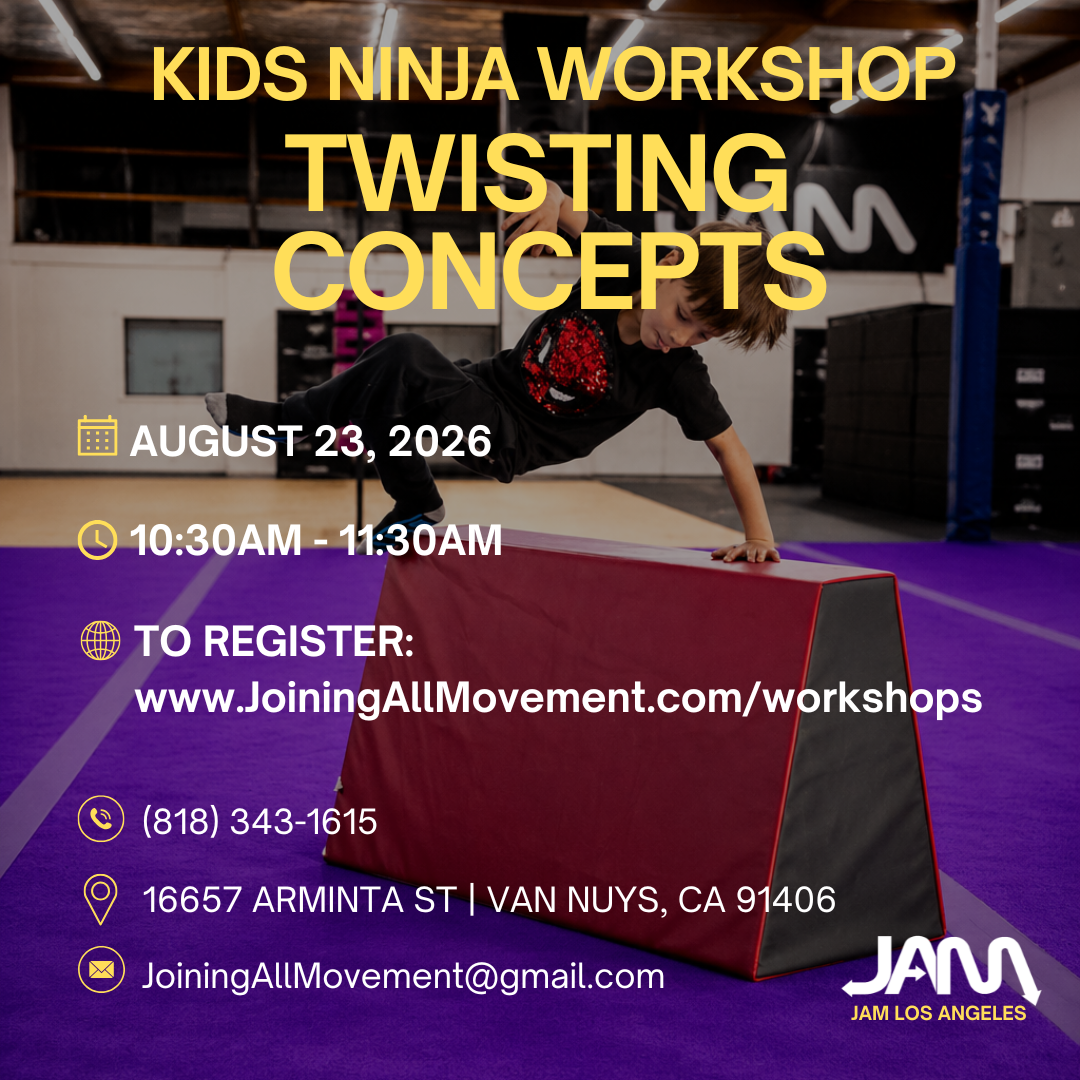 KIDS NINJA WORKSHOP
TWISTING CONCEPTS

AUGUST 23, 2026

10:30AM - 11:30AM

TO REGISTER:
www.JoiningAllMovement.com/workshops

(818) 343-1615

16657 ARMINTA ST | VAN NUYS, CA 91406

JoiningAllMovement@gmail.com

JAM
JAM LOS ANGELES